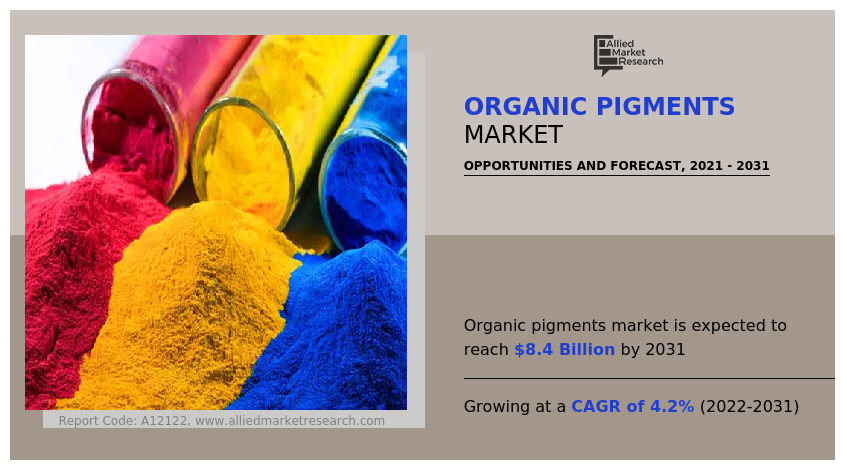 Allied Market Research

ORGANIC PIGMENTS MARKET

OPPORTUNITIES AND FORECAST, 2021 - 2031

Organic pigments market is expected to reach $8.4 Billion by 2031

Growing at a CAGR of 4.2% (2022-2031)

Report Code: A12122, www.alliedmarketresearch.com